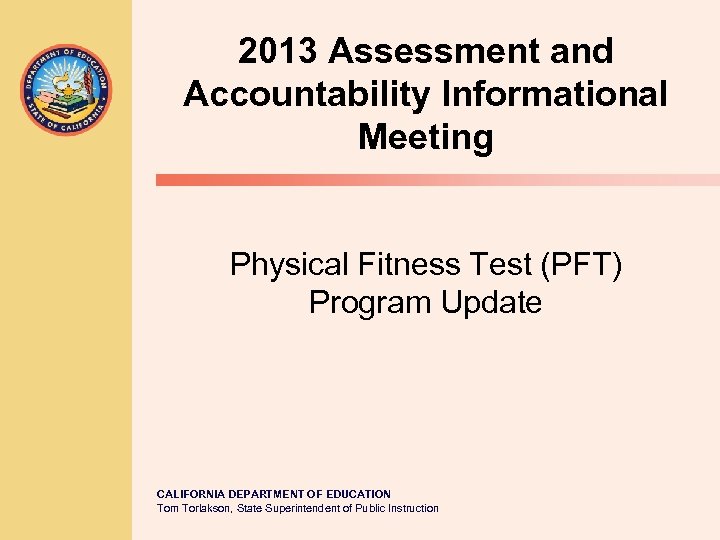 DEPARTMENT OF EDUCATION
STATE OF CALIFORNIA

2013 Assessment and Accountability Informational Meeting

Physical Fitness Test (PFT) Program Update

CALIFORNIA DEPARTMENT OF EDUCATION
Tom Torlakson, State Superintendent of Public Instruction